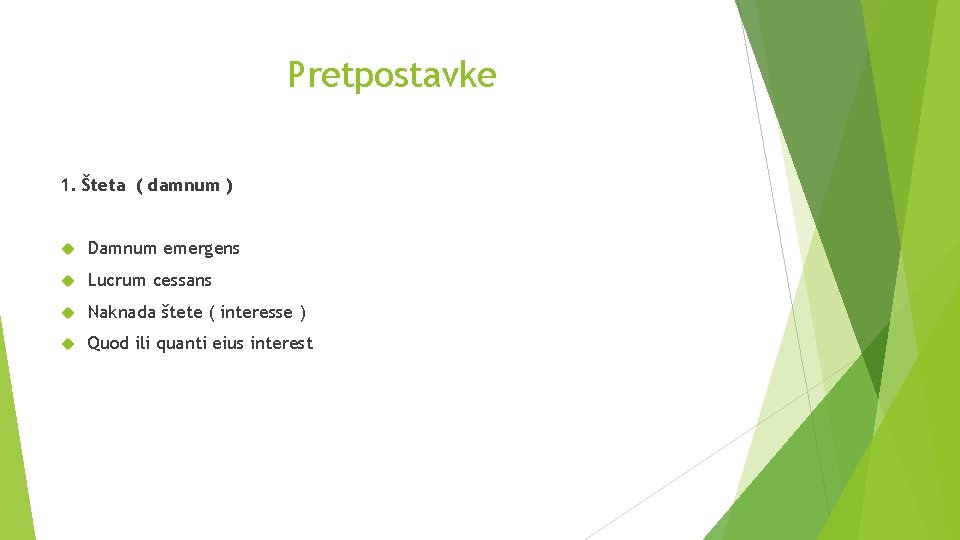 Pretpostavke

1. Šteta ( damnum )

Damnum emergens

Lucrum cessans

Naknada štete ( interesse )

Quod ili quanti eius interest